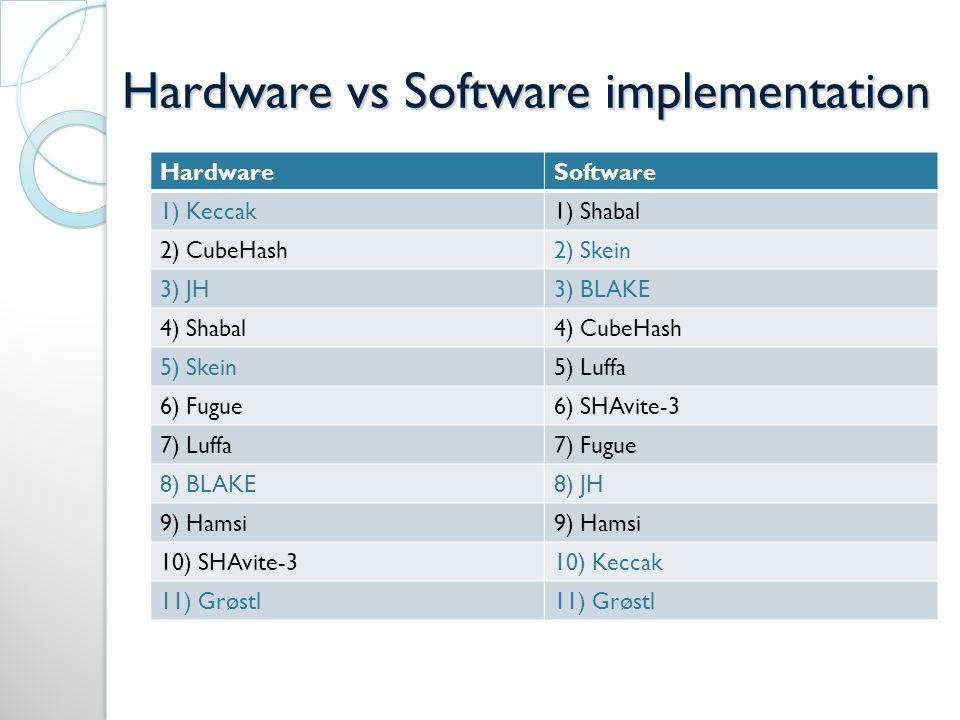 Hardware vs Software implementation

| Hardware | Software |
|---|---|
| 1) Keccak | 1) Shabal |
| 2) CubeHash | 2) Skein |
| 3) JH | 3) BLAKE |
| 4) Shabal | 4) CubeHash |
| 5) Skein | 5) Luffa |
| 6) Fugue | 6) SHAvite-3 |
| 7) Luffa | 7) Fugue |
| 8) BLAKE | 8) JH |
| 9) Hamsi | 9) Hamsi |
| 10) SHAvite-3 | 10) Keccak |
| 11) Grøstl | 11) Grøstl |